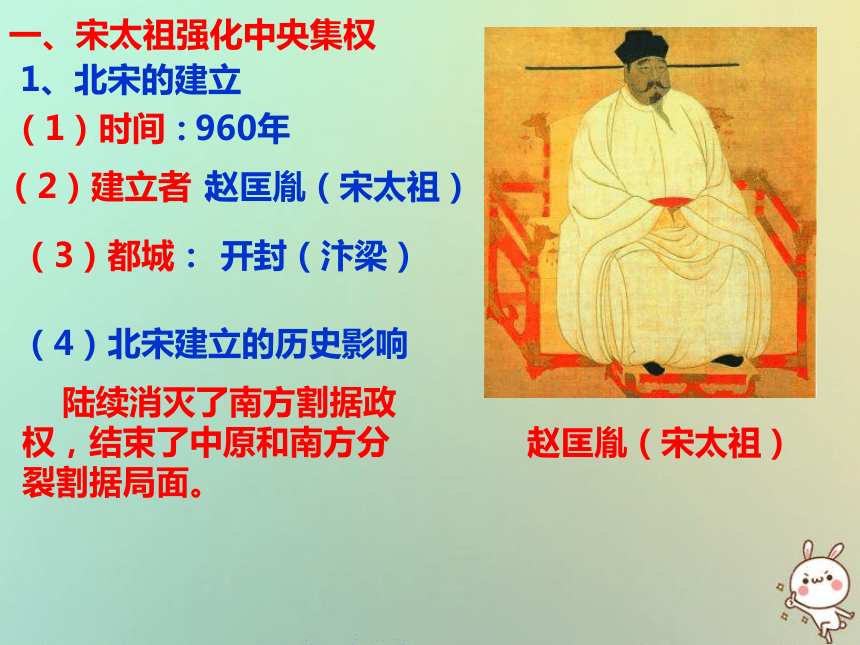 一、宋太祖强化中央集权

1、北宋的建立

（1）时间：960年

（2）建立者 赵匡胤（宋太祖）

（3）都城： 开封（汴梁）

（4）北宋建立的历史影响

陆续消灭了南方割据政权，结束了中原和南方分裂割据局面。

赵匡胤（宋太祖）